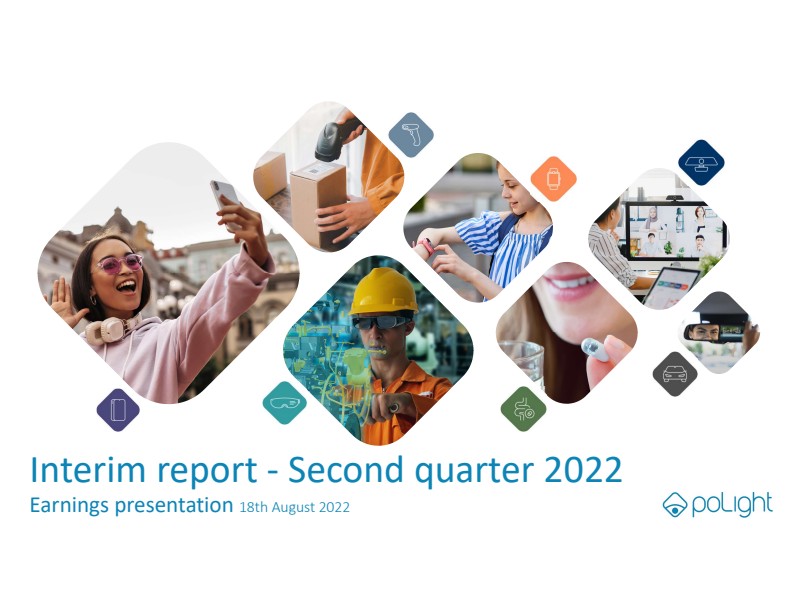 Interim report - Second quarter 2022

Earnings presentation 18th August 2022

poLight